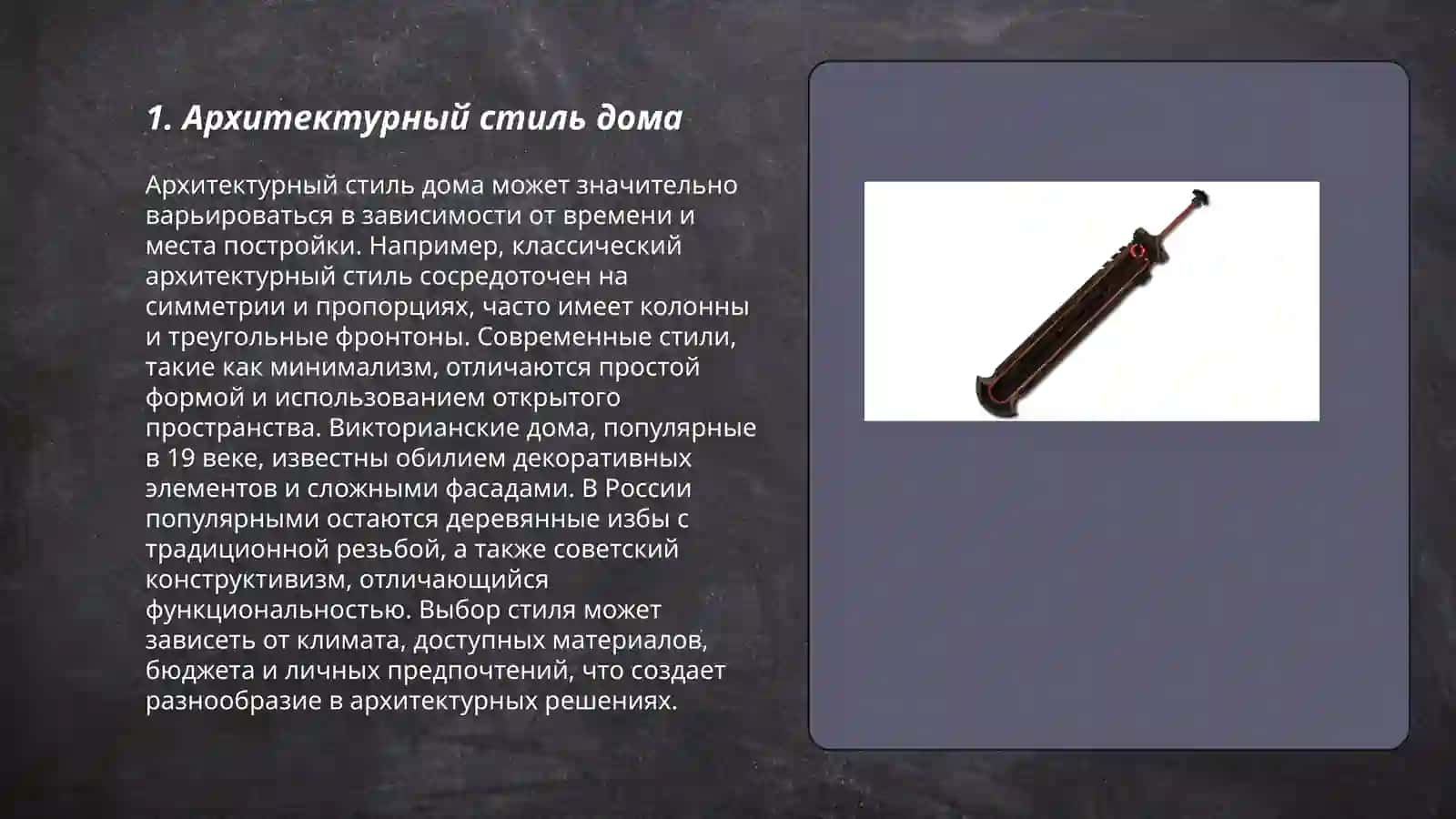 1. Архитектурный стиль дома

Архитектурный стиль дома может значительно варьироваться в зависимости от времени и места постройки. Например, классический архитектурный стиль сосредоточен на симметрии и пропорциях, часто имеет колонны и треугольные фронтоны. Современные стили, такие как минимализм, отличаются простой формой и использованием открытого пространства. Викторианские дома, популярные в 19 веке, известны обилием декоративных элементов и сложными фасадами. В России популярными остаются деревянные избы с традиционной резьбой, а также советский конструктивизм, отличающийся функциональностью. Выбор стиля может зависеть от климата, доступных материалов, бюджета и личных предпочтений, что создает разнообразие в архитектурных решениях.